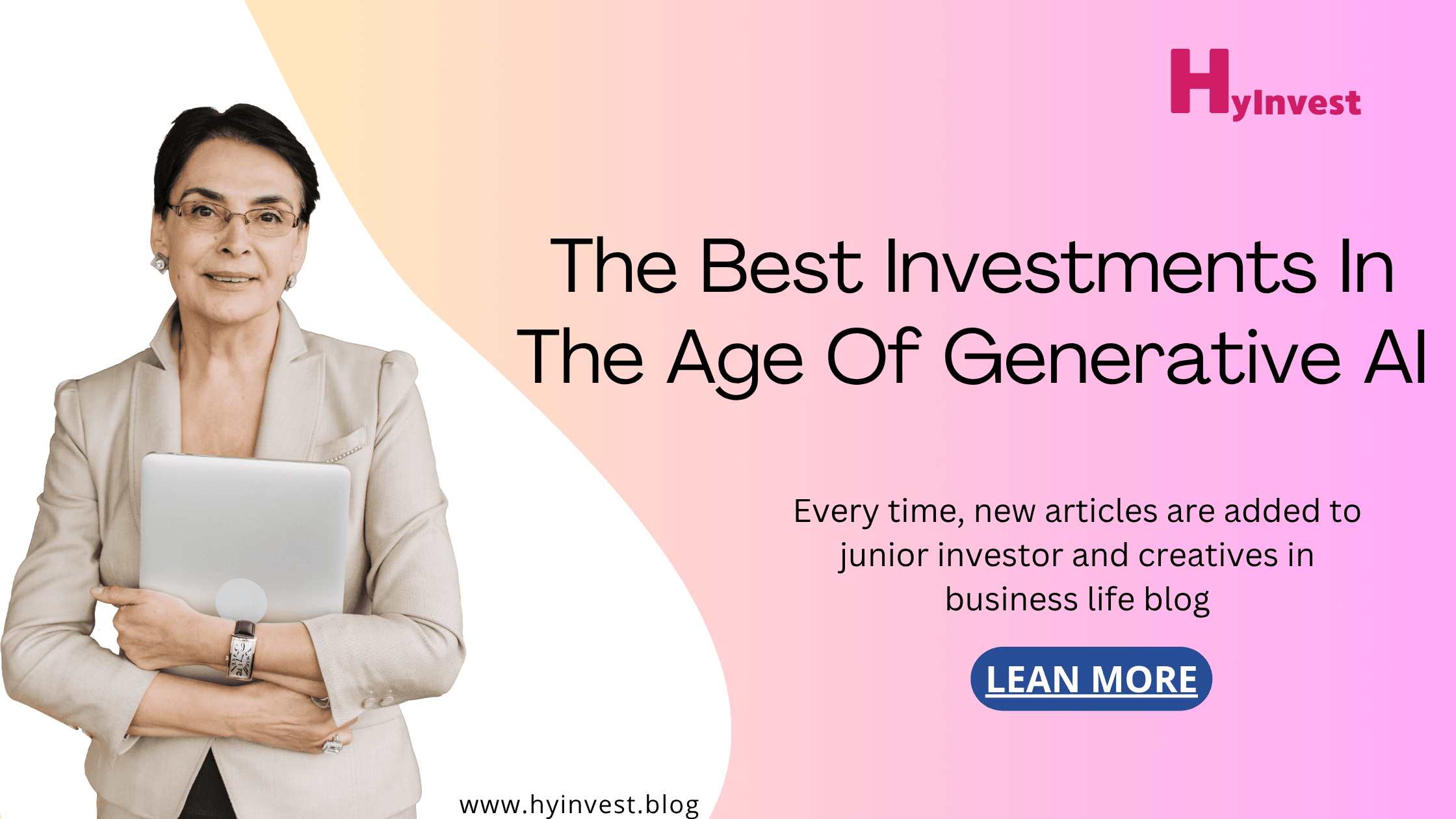 HyInvest

The Best Investments In The Age Of Generative AI

Every time, new articles are added to junior investor and creatives in business life blog

LEAN MORE

www.hyinvest.blog